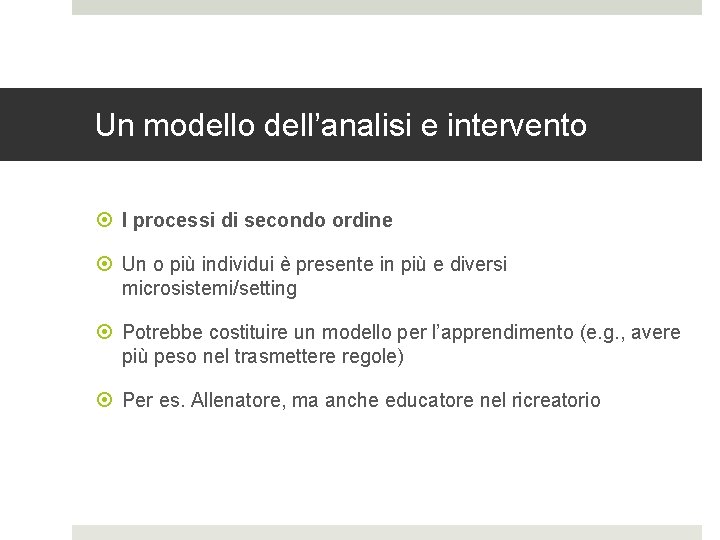 Un modello dell’analisi e intervento

I processi di secondo ordine

Un o più individui è presente in più e diversi microsistemi/setting

Potrebbe costituire un modello per l’apprendimento (e.g., avere più peso nel trasmettere regole)

Per es. Allenatore, ma anche educatore nel ricreatorio